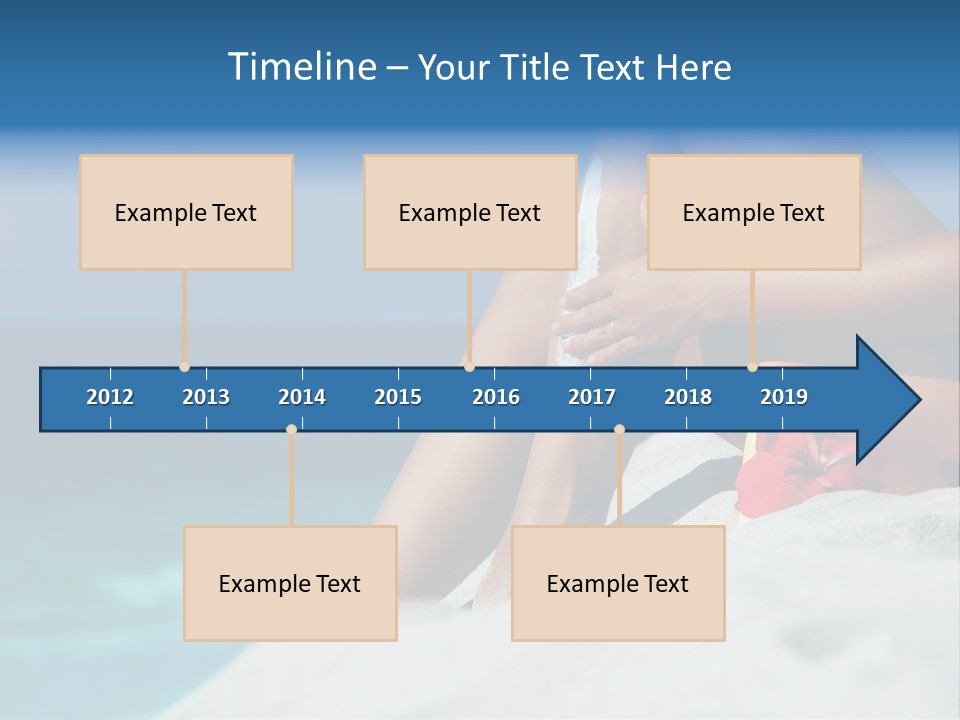 Timeline – Your Title Text Here

Example Text

Example Text

Example Text

2012 2013 2014 2015 2016 2017 2018 2019

Example Text

Example Text